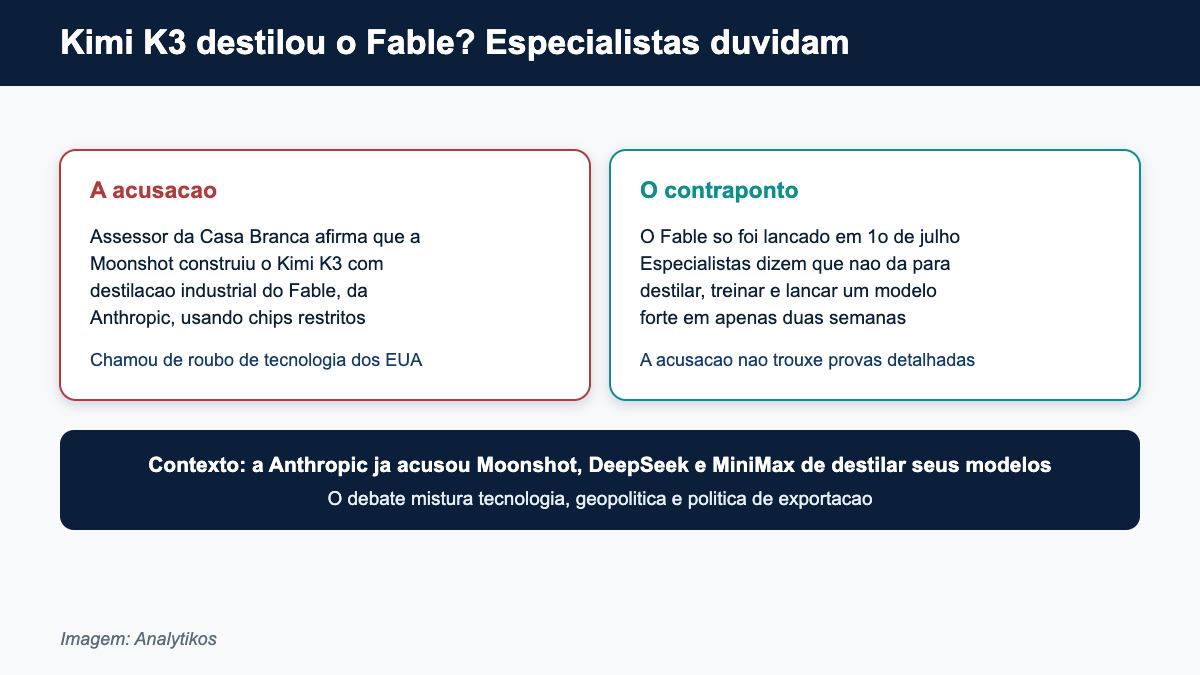 Kimi K3 destilou o Fable? Especialistas duvidam

A acusacao

Assessor da Casa Branca afirma que a Moonshot construiu o Kimi K3 com destilacao industrial do Fable, da Anthropic, usando chips restritos

Chamou de roubo de tecnologia dos EUA

O contraponto

O Fable so foi lancado em 1o de julho
Especialistas dizem que nao da para destilar, treinar e lancar um modelo forte em apenas duas semanas

A acusacao nao trouxe provas detalhadas

Contexto: a Anthropic ja acusou Moonshot, DeepSeek e MiniMax de destilar seus modelos
O debate mistura tecnologia, geopolitica e politica de exportacao

Imagem: Analytikos